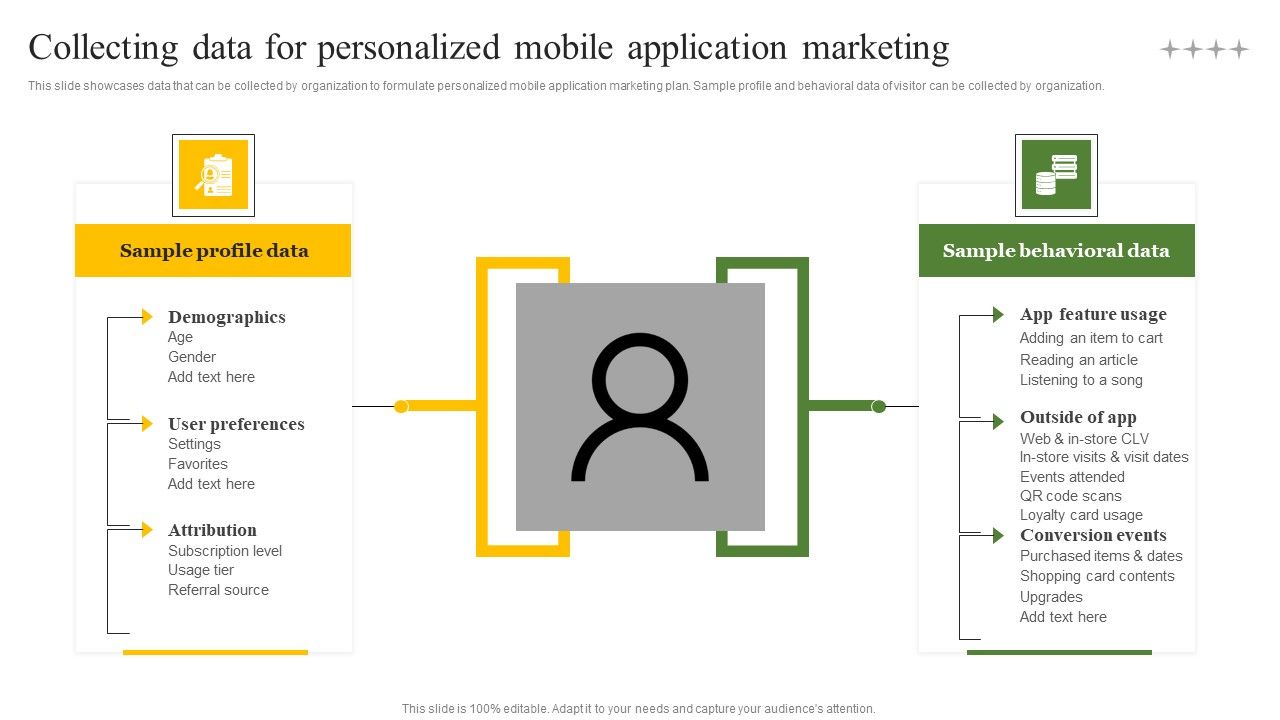 Collecting data for personalized mobile application marketing

This slide showcases data that can be collected by organization to formulate personalized mobile application marketing plan. Sample profile and behavioral data of visitor can be collected by organization.

Sample profile data

Demographics
Age
Gender
Add text here

User preferences
Settings
Favorites
Add text here

Attribution
Subscription level
Usage tier
Referral source

Sample behavioral data

App feature usage
Adding an item to cart
Reading an article
Listening to a song

Outside of app
Web & in-store CLV
In-store visits & visit dates
Events attended
QR code scans
Loyalty card usage

Conversion events
Purchased items & dates
Shopping card contents
Upgrades
Add text here

This slide is 100% editable. Adapt it to your needs and capture your audience's attention.